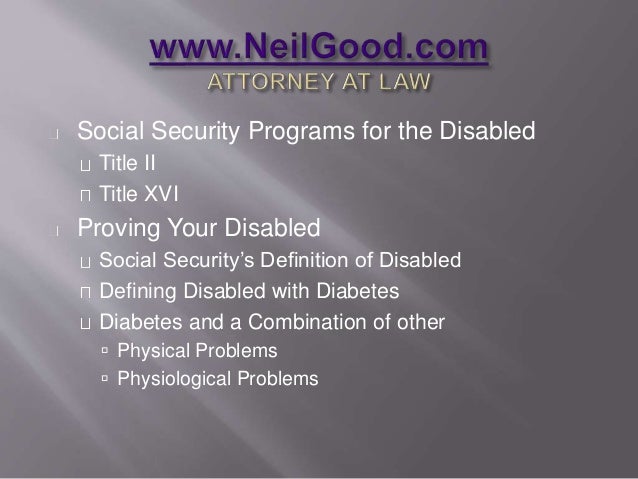 www.NeilGood.com
ATTORNEY AT LAW

Social Security Programs for the Disabled
Title II
Title XVI
Proving Your Disabled
Social Security's Definition of Disabled
Defining Disabled with Diabetes
Diabetes and a Combination of other
Physical Problems
Physiological Problems